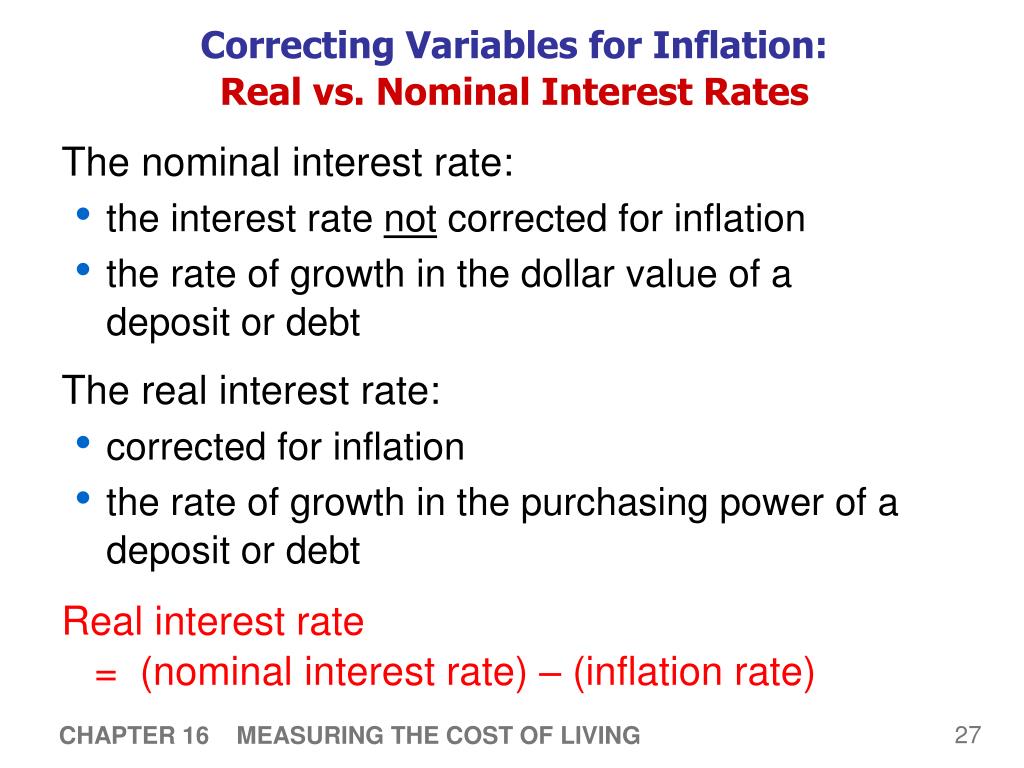 Correcting Variables for Inflation:
Real vs. Nominal Interest Rates

The nominal interest rate:

• the interest rate not corrected for inflation
• the rate of growth in the dollar value of a deposit or debt

The real interest rate:

• corrected for inflation
• the rate of growth in the purchasing power of a deposit or debt

Real interest rate
= (nominal interest rate) – (inflation rate)

CHAPTER 16 MEASURING THE COST OF LIVING

27